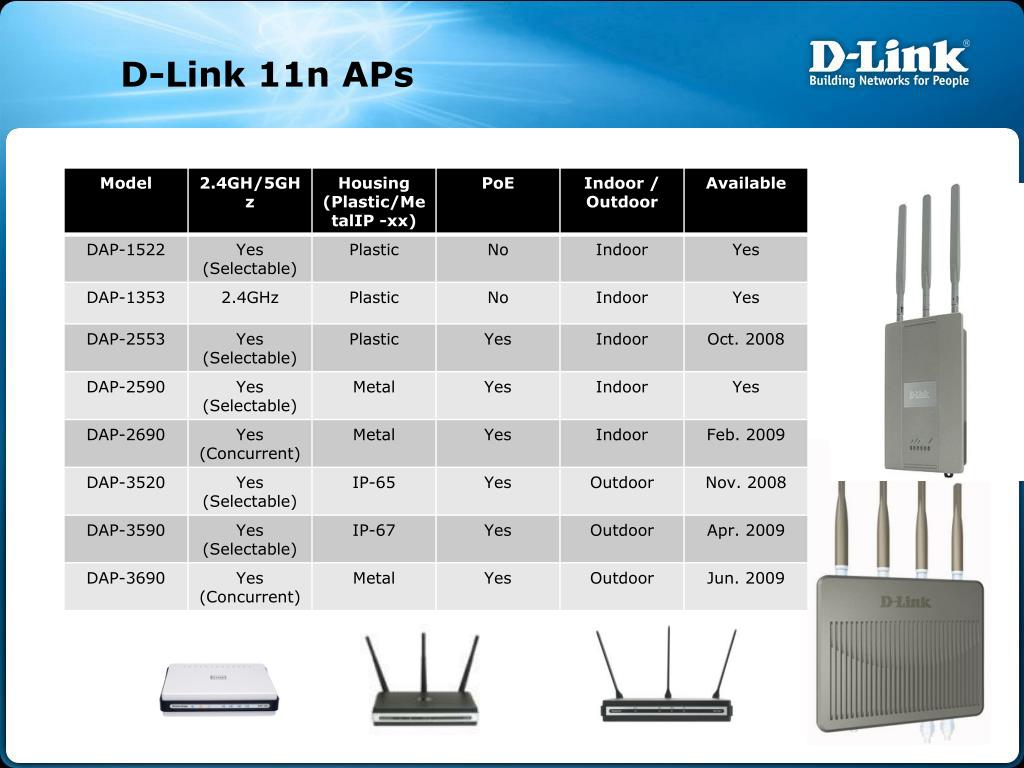 D-Link 11n APs

D-Link®
Building Networks for People

| Model | 2.4GH/5GHz | Housing (Plastic/MetalIP -xx) | PoE | Indoor / Outdoor | Available |
|---|---|---|---|---|---|
| DAP-1522 | Yes (Selectable) | Plastic | No | Indoor | Yes |
| DAP-1353 | 2.4GHz | Plastic | No | Indoor | Yes |
| DAP-2553 | Yes (Selectable) | Plastic | Yes | Indoor | Oct. 2008 |
| DAP-2590 | Yes (Selectable) | Metal | Yes | Indoor | Yes |
| DAP-2690 | Yes (Concurrent) | Metal | Yes | Indoor | Feb. 2009 |
| DAP-3520 | Yes (Selectable) | IP-65 | Yes | Outdoor | Nov. 2008 |
| DAP-3590 | Yes (Selectable) | IP-67 | Yes | Outdoor | Apr. 2009 |
| DAP-3690 | Yes (Concurrent) | Metal | Yes | Outdoor | Jun. 2009 |

D-Link

D-Link